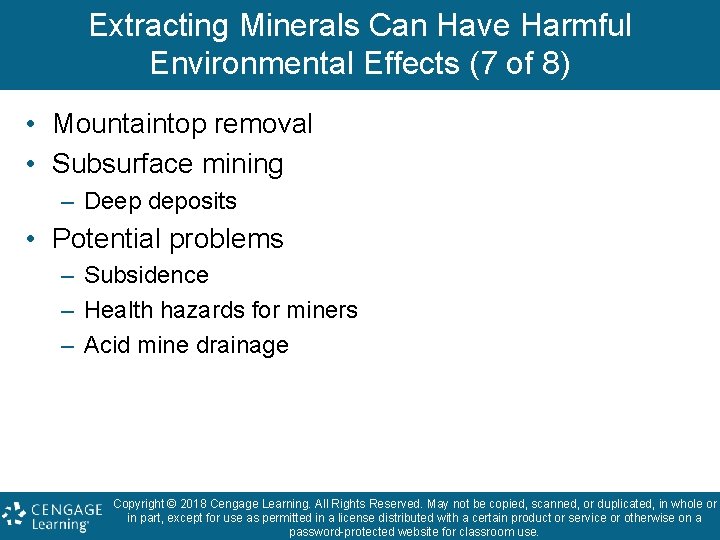 Extracting Minerals Can Have Harmful Environmental Effects (7 of 8)

• Mountaintop removal
• Subsurface mining
– Deep deposits
• Potential problems
– Subsidence
– Health hazards for miners
– Acid mine drainage

CENGAGE Learning®

Copyright © 2018 Cengage Learning. All Rights Reserved. May not be copied, scanned, or duplicated, in whole or in part, except for use as permitted in a license distributed with a certain product or service or otherwise on a password-protected website for classroom use.